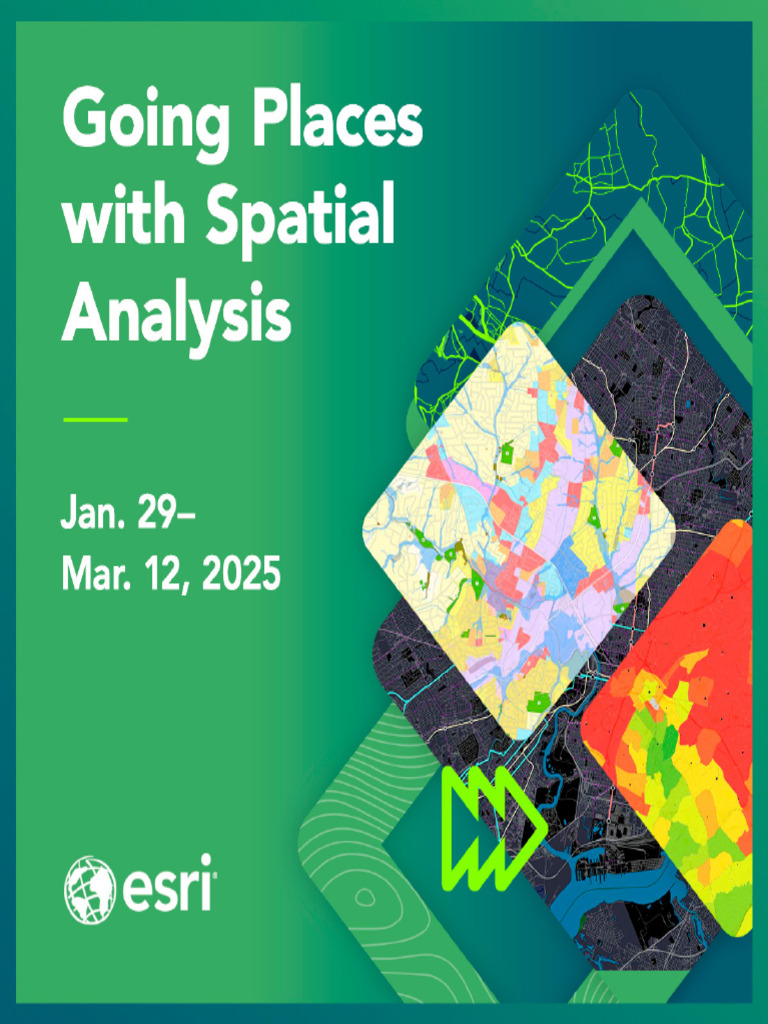 Going Places with Spatial Analysis

Jan. 29–
Mar. 12, 2025

esri